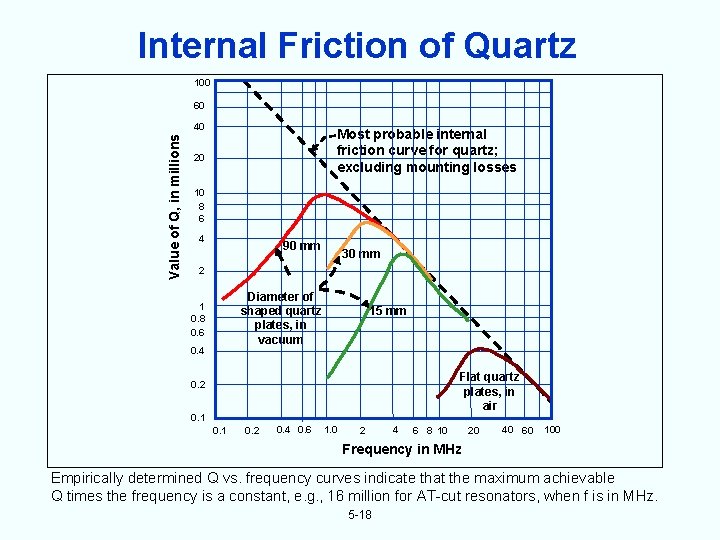 Internal Friction of Quartz

Value of Q, in millions

100
60
40
20
10
8
6
4
2
1
0.8
0.6
0.4
0.2
0.1

Most probable internal friction curve for quartz; excluding mounting losses

90 mm

30 mm

15 mm

Diameter of shaped quartz plates, in vacuum

Flat quartz plates, in air

0.1 0.2 0.4 0.6 1.0 2 4 6 8 10 20 40 60 100

Frequency in MHz

Empirically determined Q vs. frequency curves indicate that the maximum achievable Q times the frequency is a constant, e.g., 16 million for AT-cut resonators, when f is in MHz.

5-18